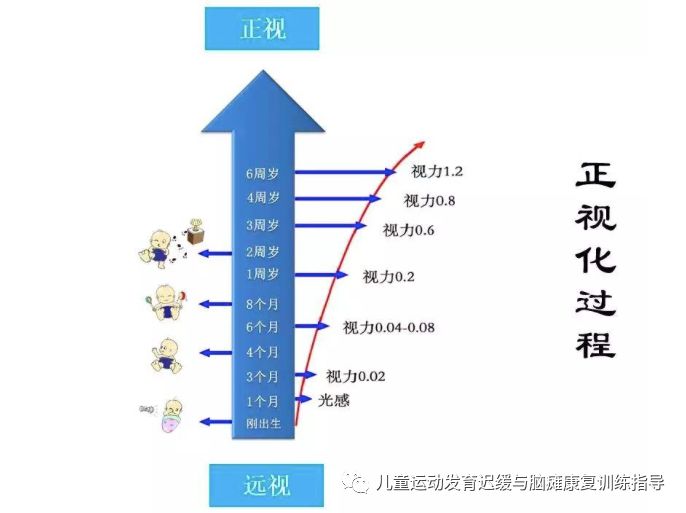 正视

6周岁
4周岁
3周岁
2周岁
1周岁
8个月
6个月
4个月
3个月
1个月
刚出生

视力1.2
视力0.8
视力0.6
视力0.2
视力0.04-0.08
视力0.02
光感

正视化过程

远视

儿童运动发育迟缓与脑瘫康复训练指导